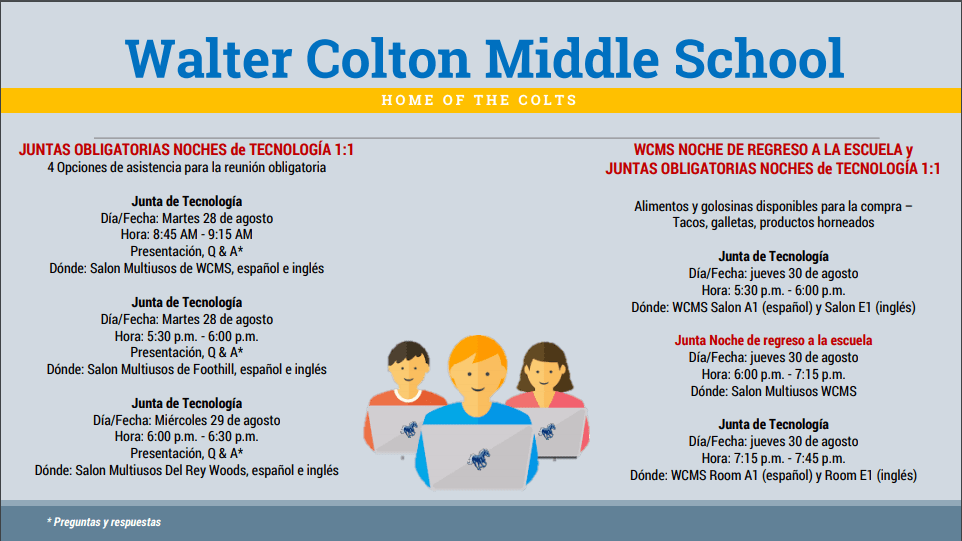 Walter Colton Middle School

HOME OF THE COLTS

JUNTAS OBLIGATORIAS NOCHES de TECNOLOGÍA 1:1
4 Opciones de asistencia para la reunión obligatoria

Junta de Tecnología
Día/Fecha: Martes 28 de agosto
Hora: 8:45 AM - 9:15 AM
Presentación, Q & A*
Dónde: Salon Multiusos de WCMS, español e inglés

Junta de Tecnología
Día/Fecha: Martes 28 de agosto
Hora: 5:30 p.m. - 6:00 p.m.
Presentación, Q & A*
Dónde: Salon Multiusos de Foothill, español e inglés

Junta de Tecnología
Día/Fecha: Miércoles 29 de agosto
Hora: 6:00 p.m. - 6:30 p.m.
Presentación, Q & A*
Dónde: Salon Multiusos Del Rey Woods, español e inglés

WCMS NOCHE DE REGRESO A LA ESCUELA y
JUNTAS OBLIGATORIAS NOCHES de TECNOLOGÍA 1:1

Alimentos y golosinas disponibles para la compra –
Tacos, galletas, productos horneados

Junta de Tecnología
Día/Fecha: jueves 30 de agosto
Hora: 5:30 p.m. - 6:00 p.m.
Dónde: WCMS Salon A1 (español) y Salon E1 (inglés)

Junta Noche de regreso a la escuela
Día/Fecha: jueves 30 de agosto
Hora: 6:00 p.m. - 7:15 p.m.
Dónde: Salon Multiusos WCMS

Junta de Tecnología
Día/Fecha: jueves 30 de agosto
Hora: 7:15 p.m. - 7:45 p.m.
Dónde: WCMS Room A1 (español) y Room E1 (inglés)

* Preguntas y respuestas